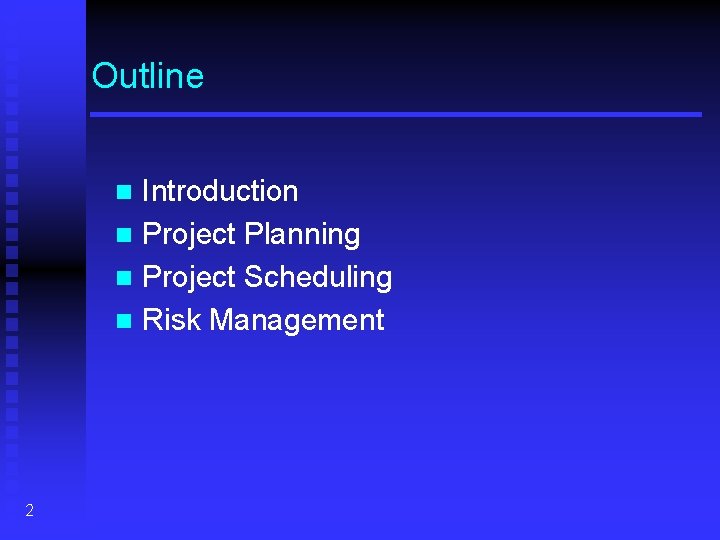 Outline

- Introduction
- Project Planning
- Project Scheduling
- Risk Management

2